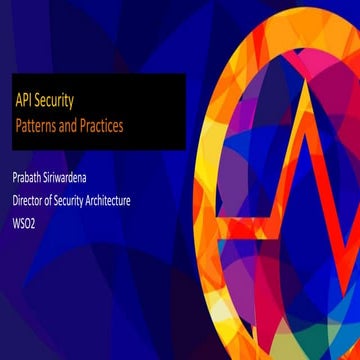 API Security
Patterns and Practices

Prabath Siriwardena

Director of Security Architecture

WSO2